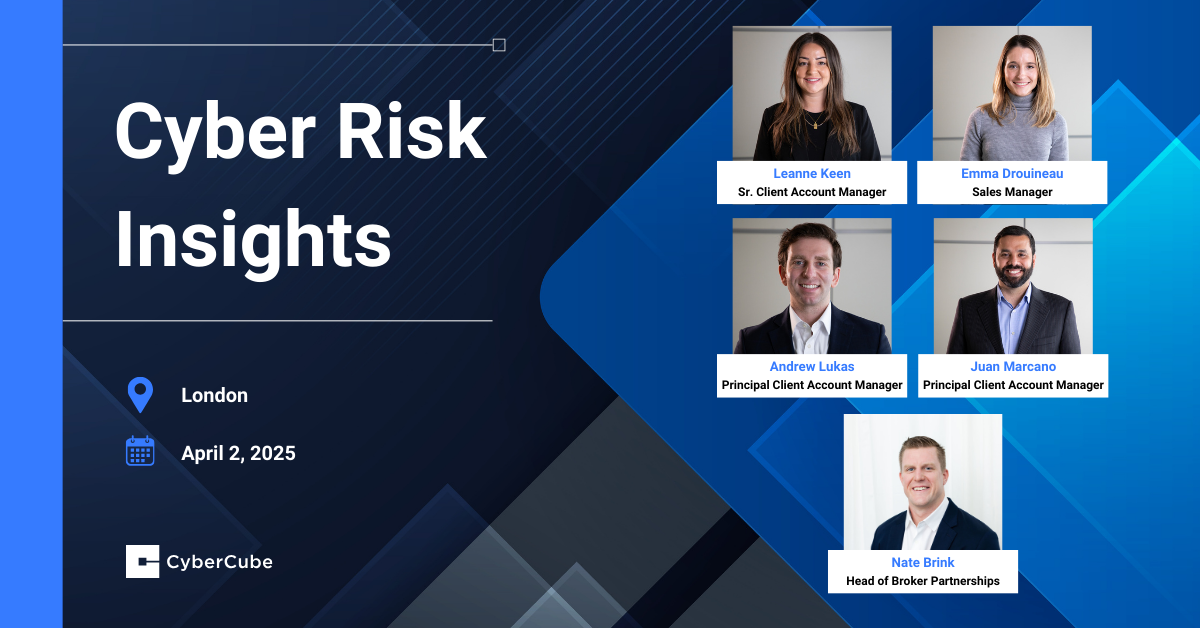 Cyber Risk Insights

London

April 2, 2025

CyberCube

Leanne Keen
Sr. Client Account Manager

Emma Drouineau
Sales Manager

Andrew Lukas
Principal Client Account Manager

Juan Marcano
Principal Client Account Manager

Nate Brink
Head of Broker Partnerships